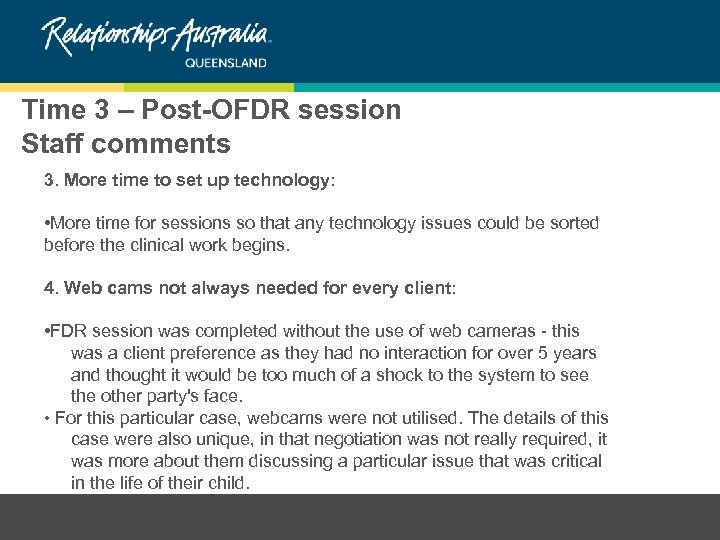 Relationships Australia
QUEENSLAND

Time 3 – Post-OFDR session
Staff comments

3. More time to set up technology:

•More time for sessions so that any technology issues could be sorted before the clinical work begins.

4. Web cams not always needed for every client:

•FDR session was completed without the use of web cameras - this was a client preference as they had no interaction for over 5 years and thought it would be too much of a shock to the system to see the other party's face.
• For this particular case, webcams were not utilised. The details of this case were also unique, in that negotiation was not really required, it was more about them discussing a particular issue that was critical in the life of their child.